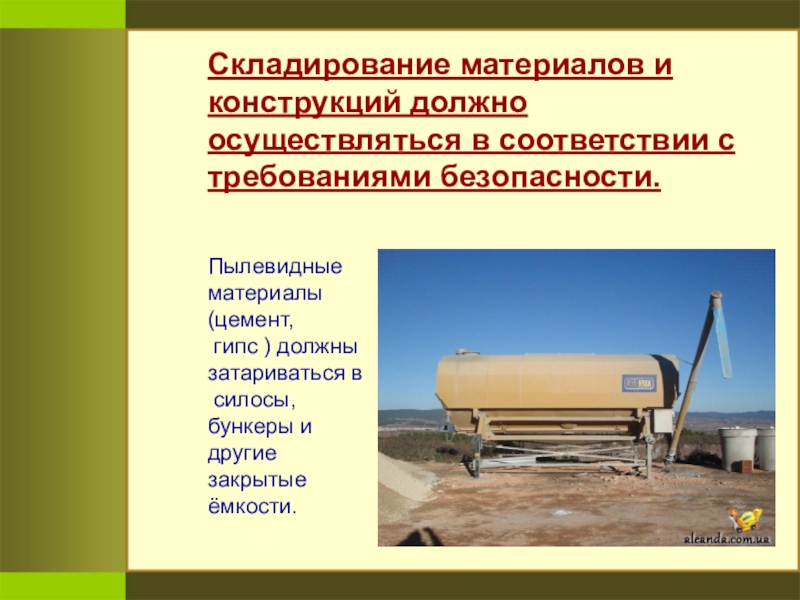 Складирование материалов и конструкций должно осуществляться в соответствии с требованиями безопасности.

Пылевидные материалы (цемент, гипс ) должны затариваться в силосы, бункеры и другие закрытые ёмкости.

aleanda.com.ua